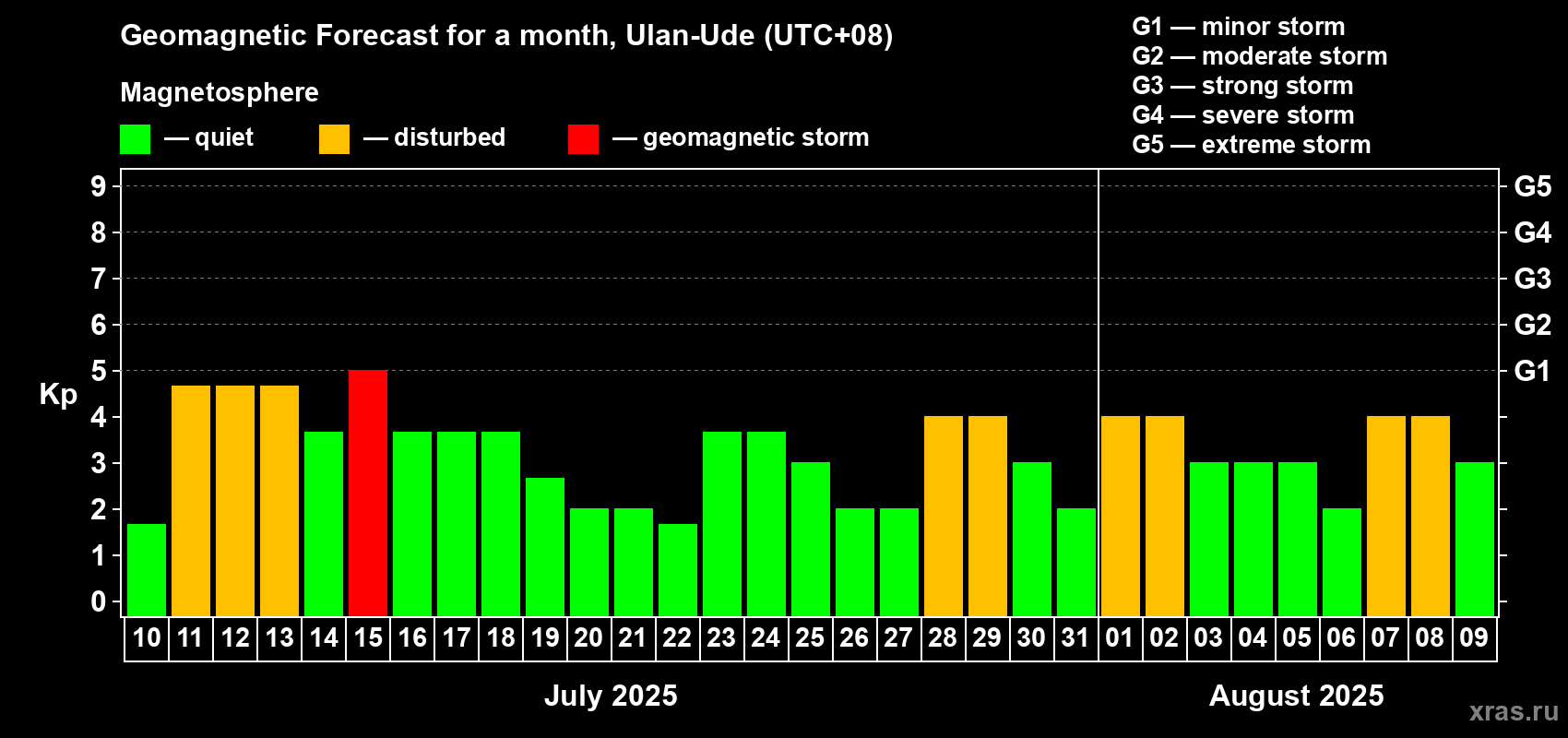 Geomagnetic Forecast for a month, Ulan-Ude (UTC+08)

Magnetosphere

— quiet — disturbed — geomagnetic storm

G1 — minor storm
G2 — moderate storm
G3 — strong storm
G4 — severe storm
G5 — extreme storm

Kp

9 8 7 6 5 4 3 2 1 0

G5 G4 G3 G2 G1

10 11 12 13 14 15 16 17 18 19 20 21 22 23 24 25 26 27 28 29 30 31 01 02 03 04 05 06 07 08 09

July 2025

August 2025

xras.ru